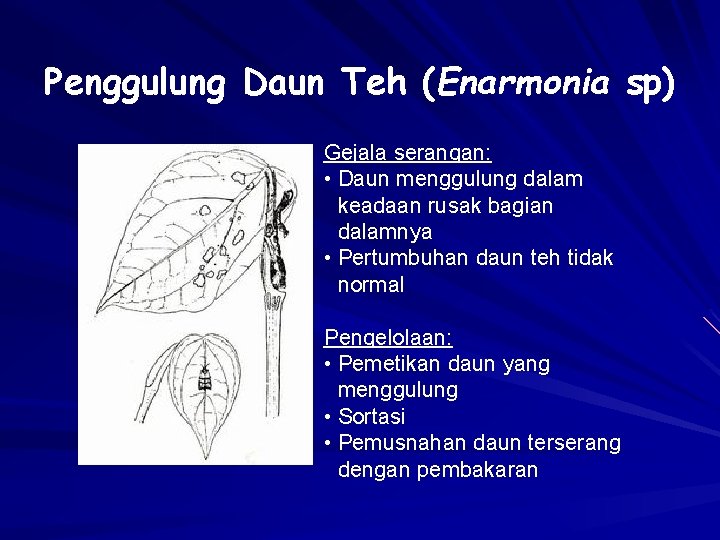 Penggulung Daun Teh (Enarmonia sp)

Gejala serangan:
• Daun menggulung dalam keadaan rusak bagian dalamnya
• Pertumbuhan daun teh tidak normal

Pengelolaan:
• Pemetikan daun yang menggulung
• Sortasi
• Pemusnahan daun terserang dengan pembakaran